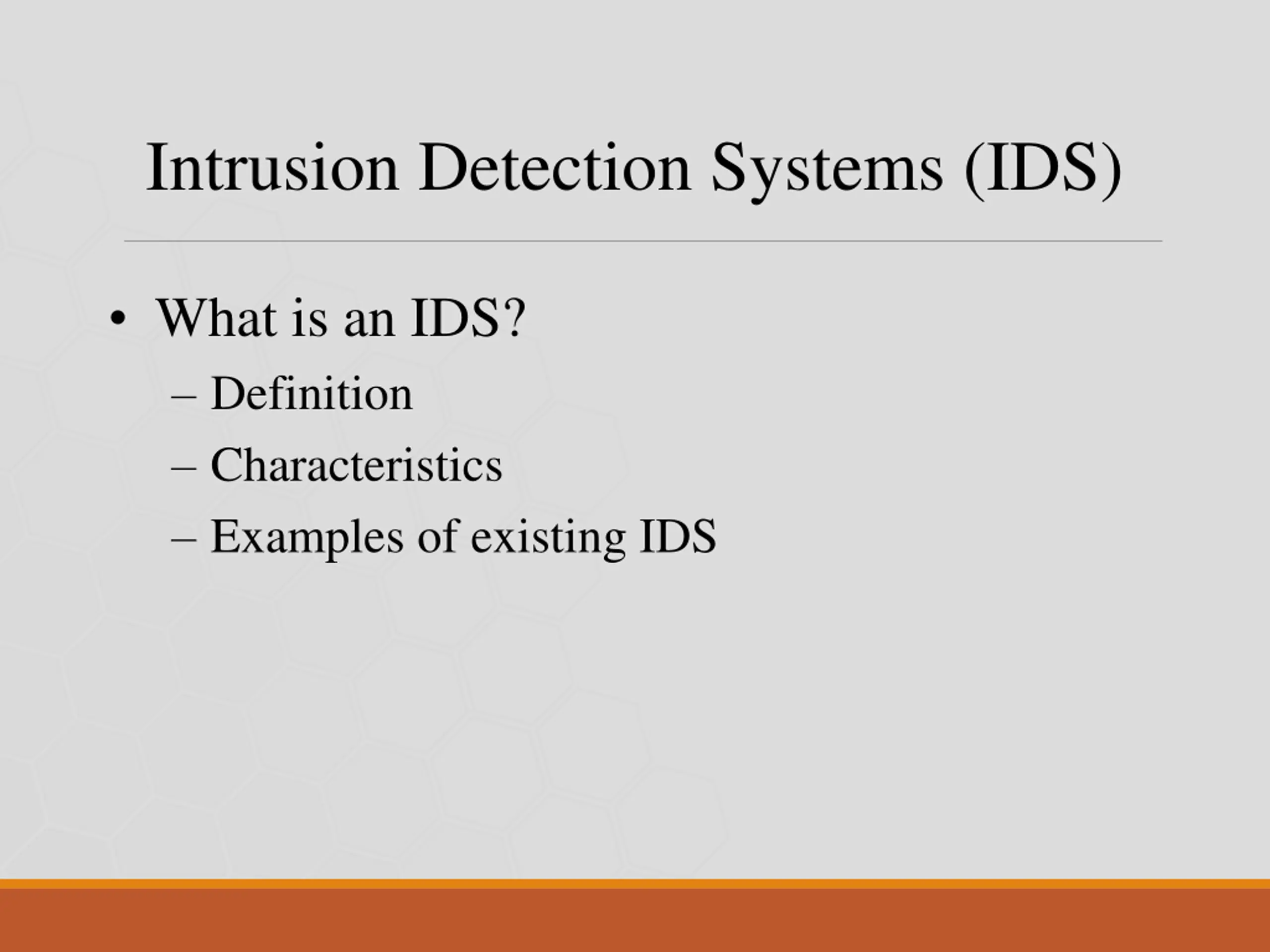 Intrusion Detection Systems (IDS)

• What is an IDS?
– Definition
– Characteristics
– Examples of existing IDS